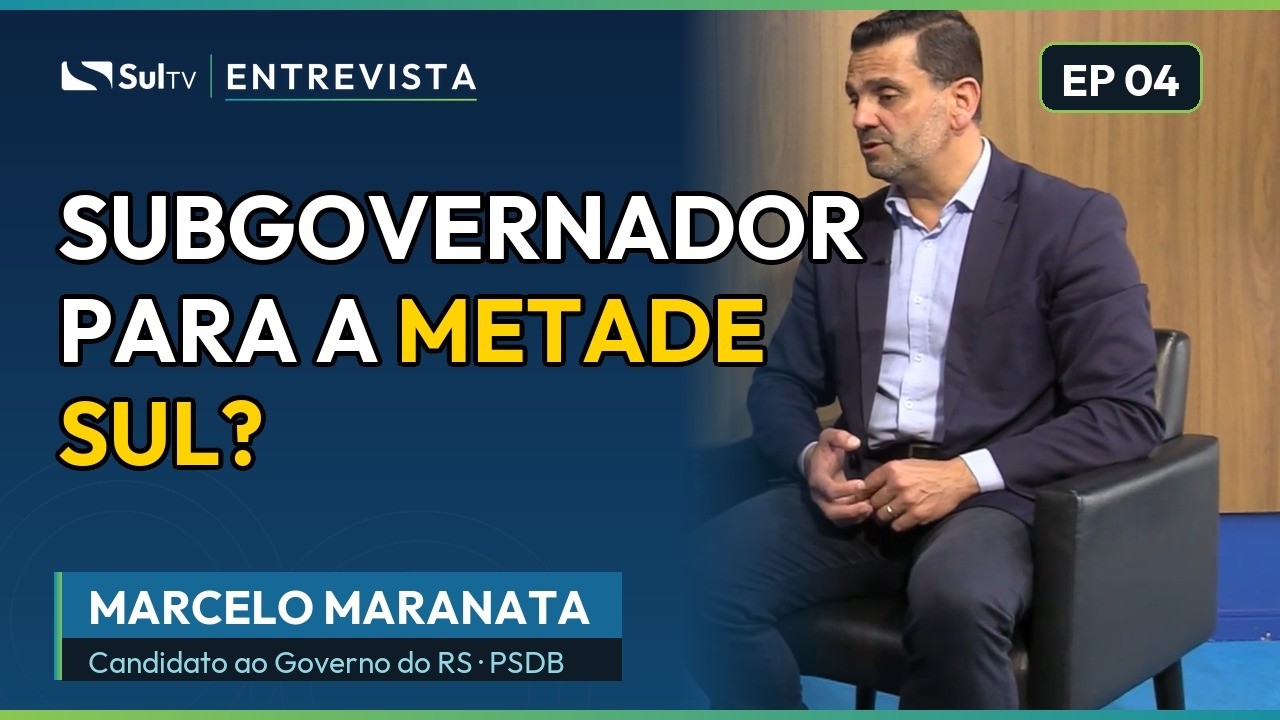 SulTV | ENTREVISTA

EP 04

SUBGOVERNADOR PARA A METADE SUL?

MARCELO MARANATA
Candidato ao Governo do RS · PSDB